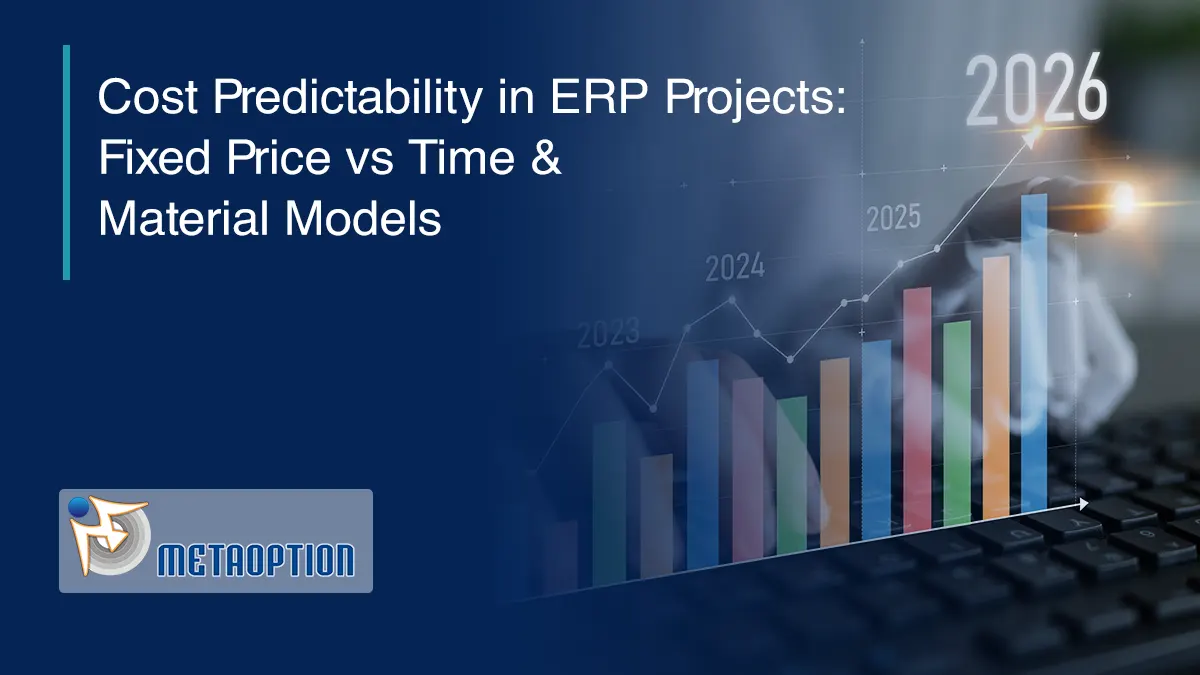 Cost Predictability in ERP Projects: Fixed Price vs Time & Material Models

2026

2025

2024

2023

METAOPTION